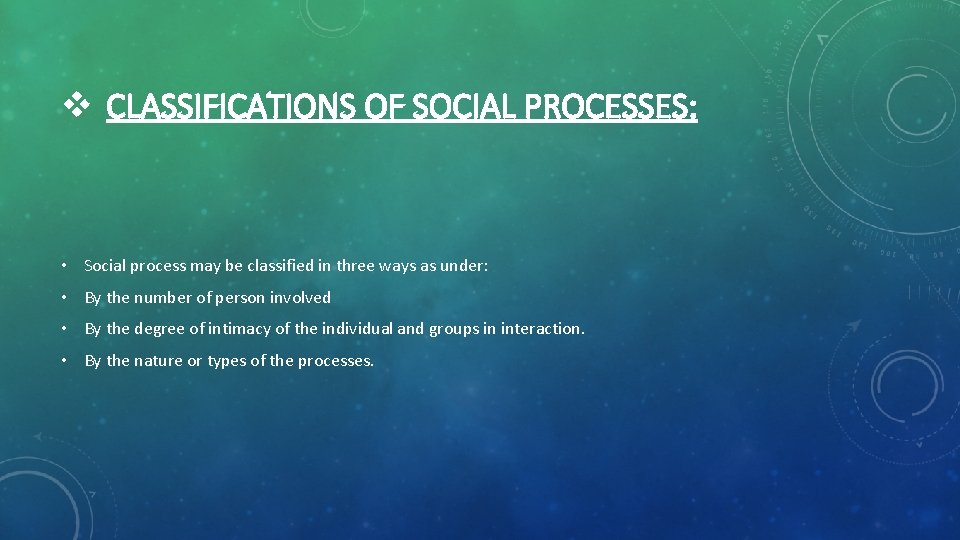 ❖ CLASSIFICATIONS OF SOCIAL PROCESSES:

• Social process may be classified in three ways as under:
• By the number of person involved
• By the degree of intimacy of the individual and groups in interaction.
• By the nature or types of the processes.